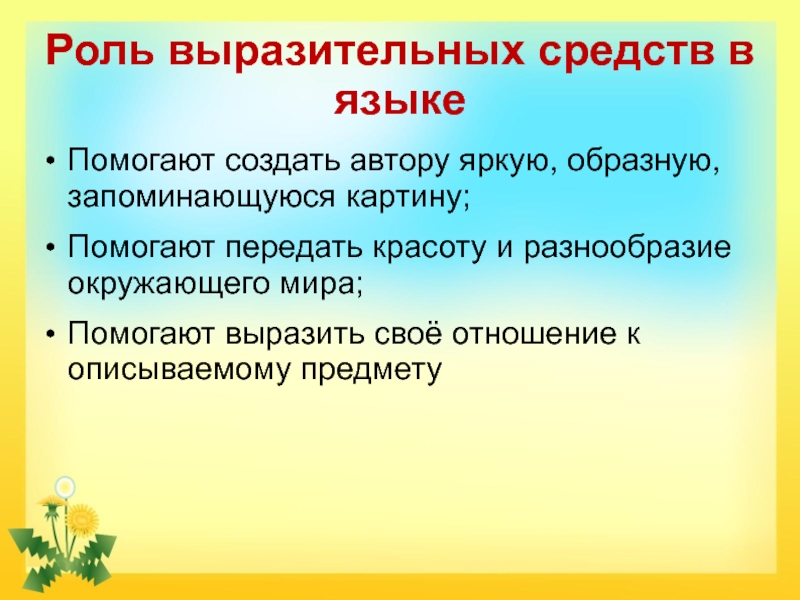 Роль выразительных средств в языке

• Помогают создать автору яркую, образную, запоминающуюся картину;
• Помогают передать красоту и разнообразие окружающего мира;
• Помогают выразить своё отношение к описываемому предмету